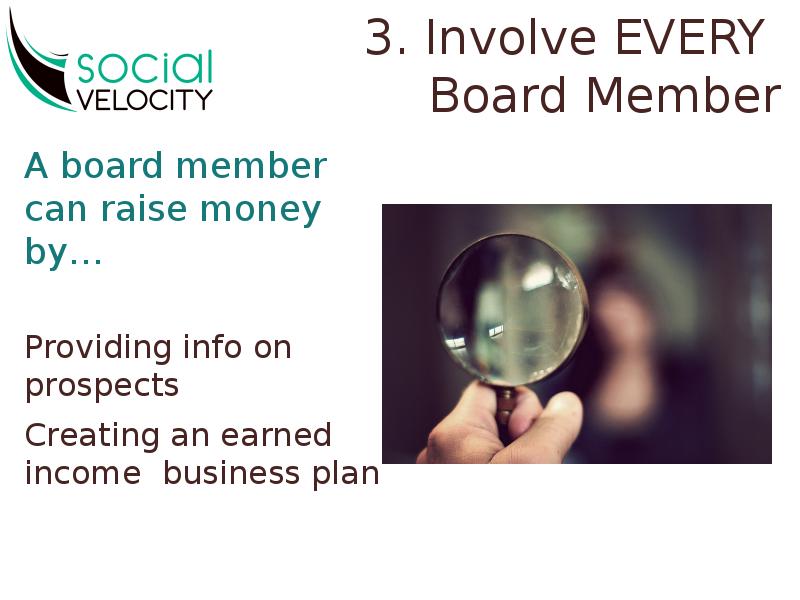 social
VELOCITY

3. Involve EVERY Board Member

A board member can raise money by…

Providing info on prospects

Creating an earned income business plan